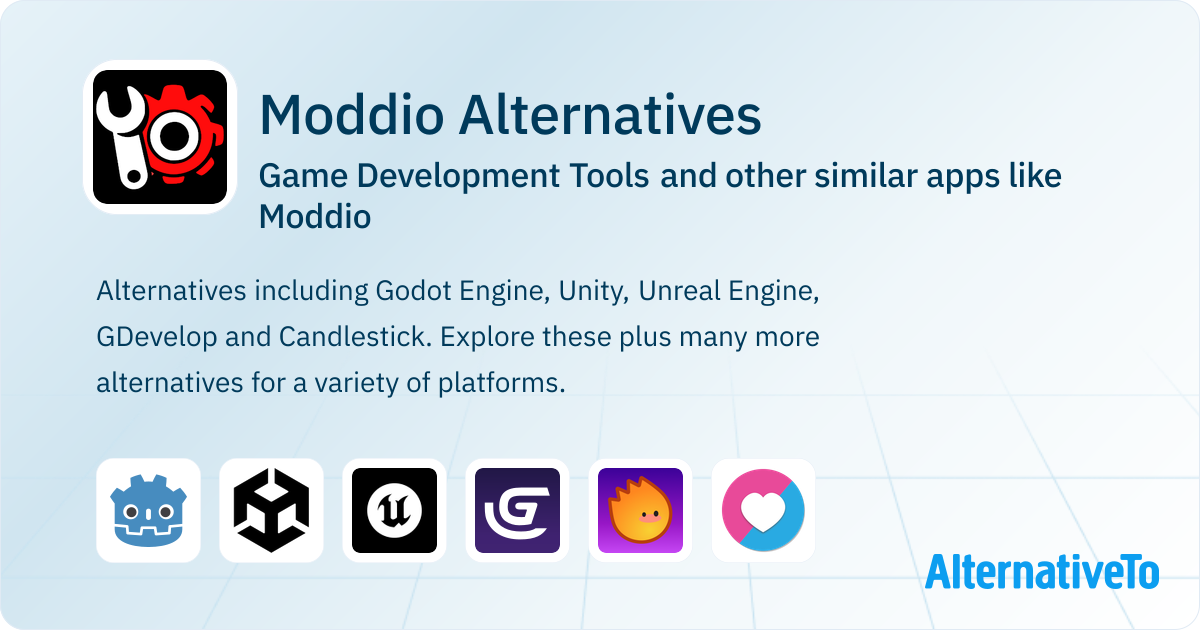 Moddio Alternatives

Game Development Tools and other similar apps like Moddio

Alternatives including Godot Engine, Unity, Unreal Engine, GDevelop and Candlestick. Explore these plus many more alternatives for a variety of platforms.

AlternativeTo